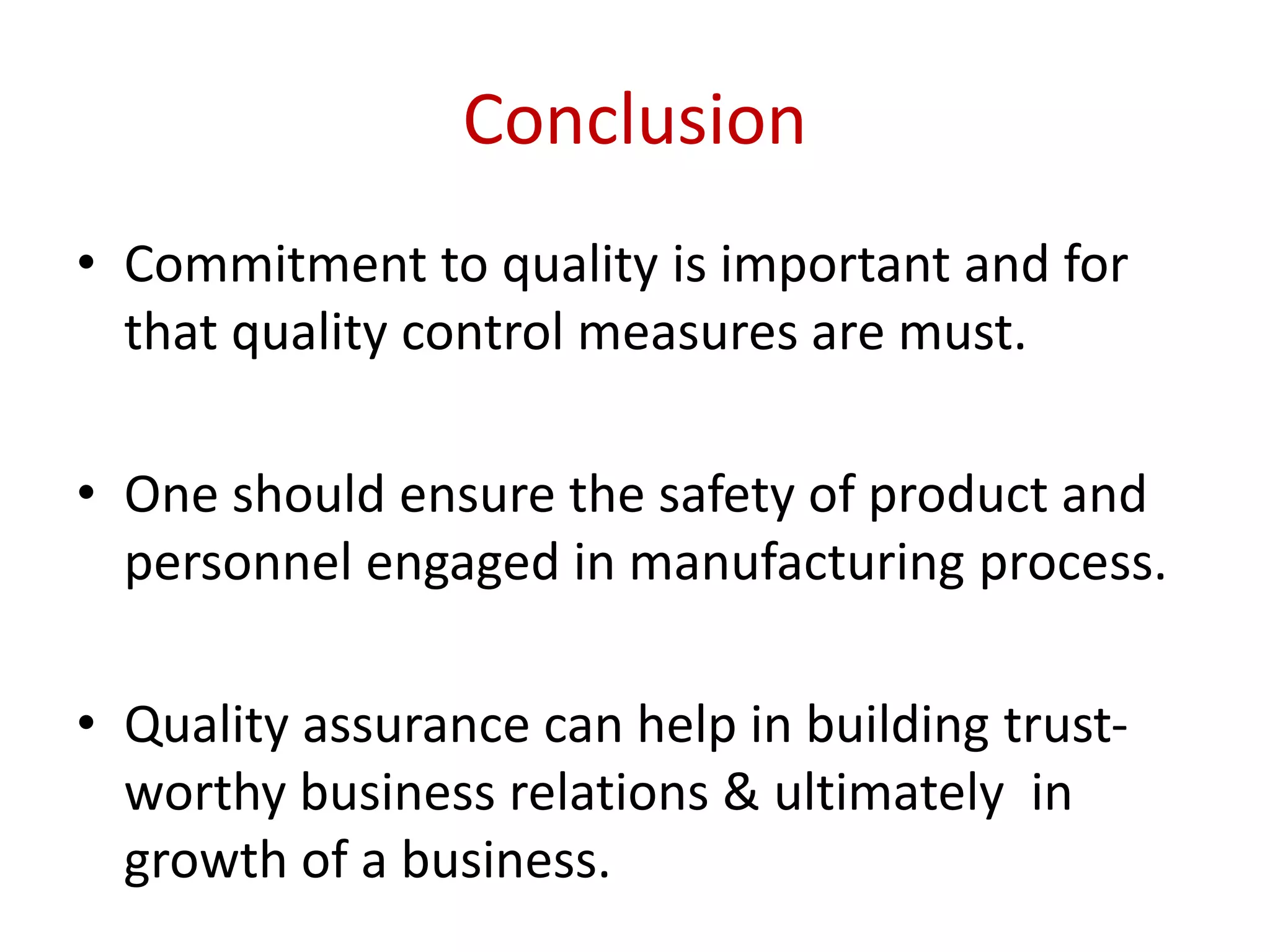 Conclusion

• Commitment to quality is important and for that quality control measures are must.

• One should ensure the safety of product and personnel engaged in manufacturing process.

• Quality assurance can help in building trust-worthy business relations & ultimately in growth of a business.